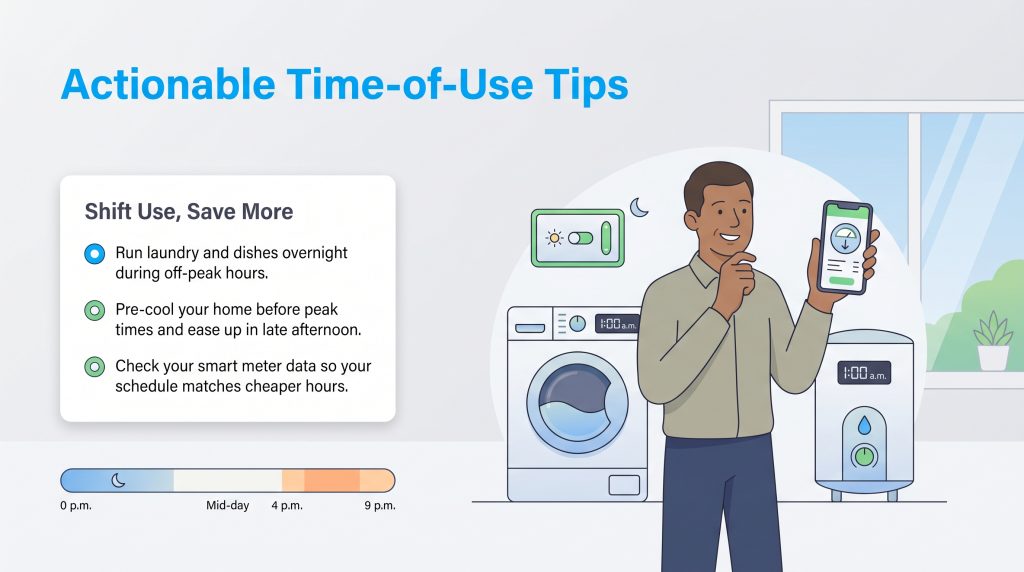 Actionable Time-of-Use Tips

Shift Use, Save More

Run laundry and dishes overnight during off-peak hours.

Pre-cool your home before peak times and ease up in late afternoon.

Check your smart meter data so your schedule matches cheaper hours.

0 p.m.
Mid-day
4 p.m.
9 p.m.

1:00 a.m.

1:00 a.m.